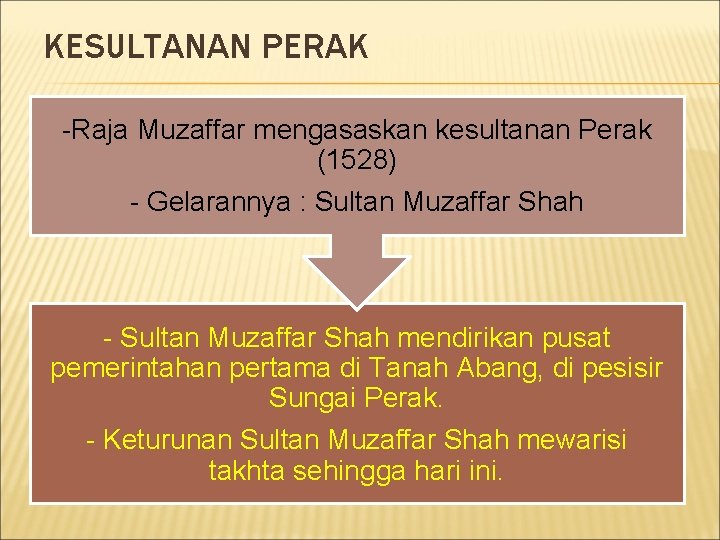 KESULTANAN PERAK

-Raja Muzaffar mengasaskan kesultanan Perak (1528)

- Gelarannya : Sultan Muzaffar Shah

- Sultan Muzaffar Shah mendirikan pusat pemerintahan pertama di Tanah Abang, di pesisir Sungai Perak.

- Keturunan Sultan Muzaffar Shah mewarisi takhta sehingga hari ini.